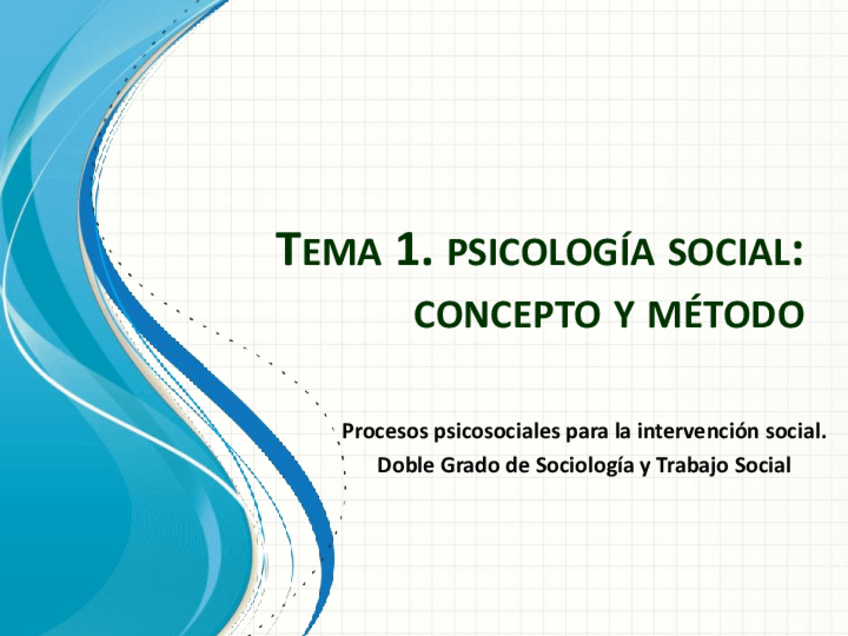 TEMA 1. PSICOLOGÍA SOCIAL: CONCEPTO Y MÉTODO

Procesos psicosociales para la intervención social.
Doble Grado de Sociología y Trabajo Social